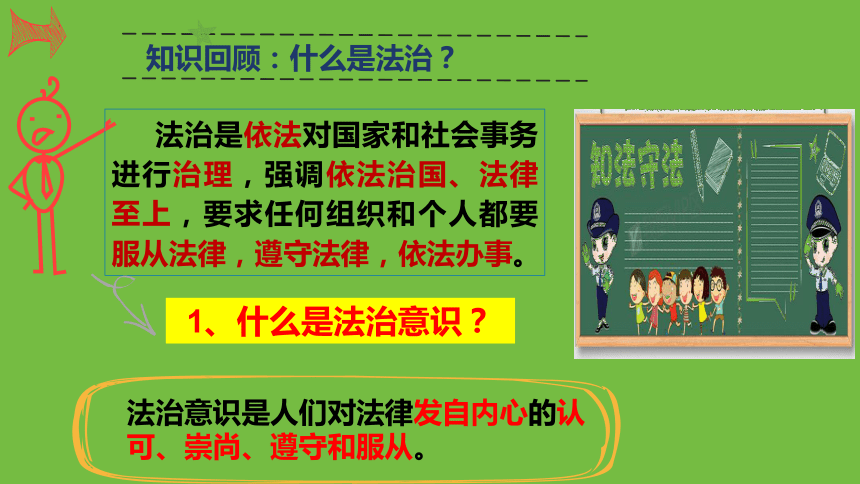 知识回顾：什么是法治？

法治是依法对国家和社会事务进行治理，强调依法治国、法律至上，要求任何组织和个人都要服从法律，遵守法律，依法办事。

知法守法

1、什么是法治意识？

法治意识是人们对法律发自内心的认可、崇尚、遵守和服从。